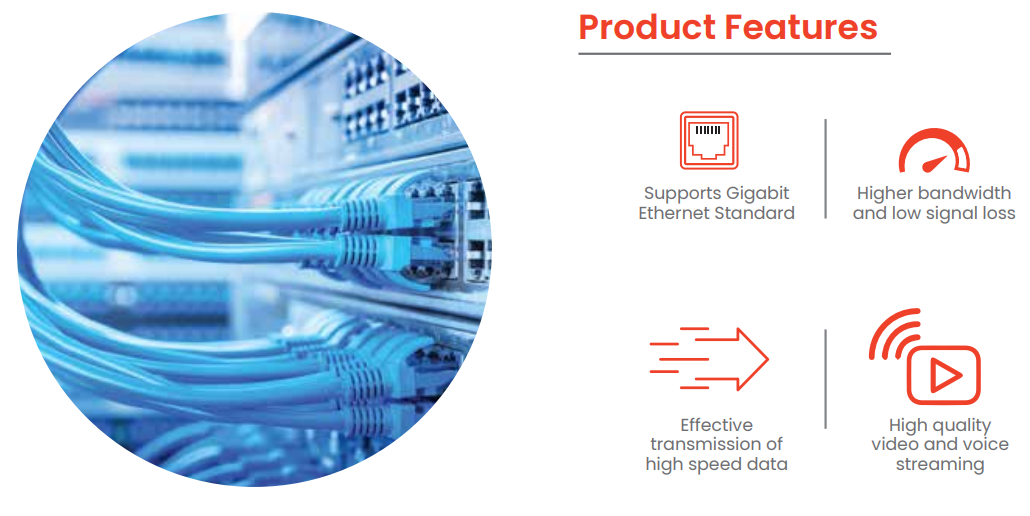 Product Features

Supports Gigabit Ethernet Standard

Higher bandwidth and low signal loss

Effective transmission of high speed data

High quality video and voice streaming